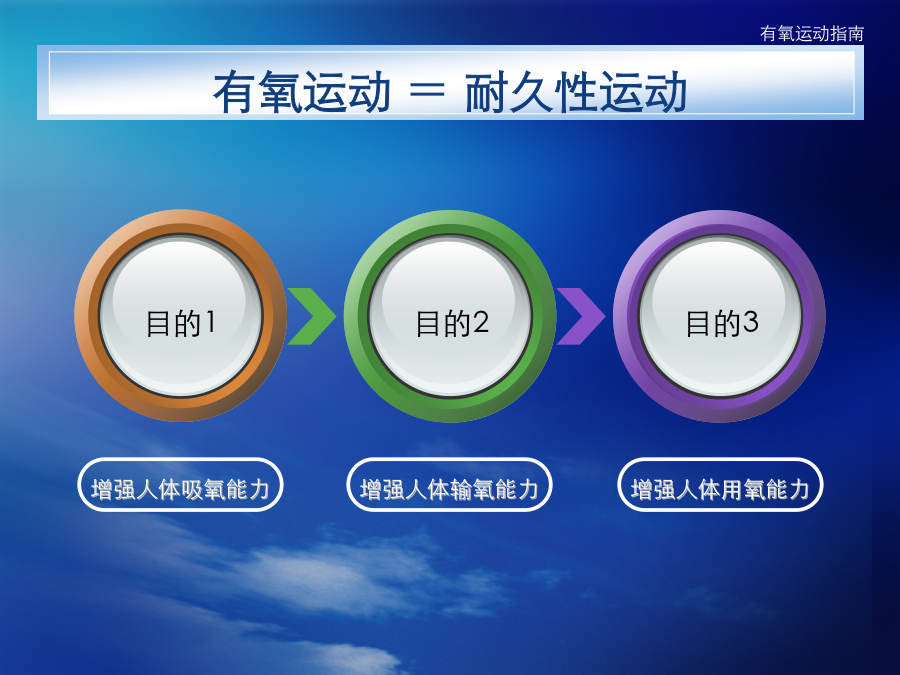 有氧运动指南

有氧运动 ＝ 耐久性运动

目的1

目的2

目的3

增强人体吸氧能力

增强人体输氧能力

增强人体用氧能力